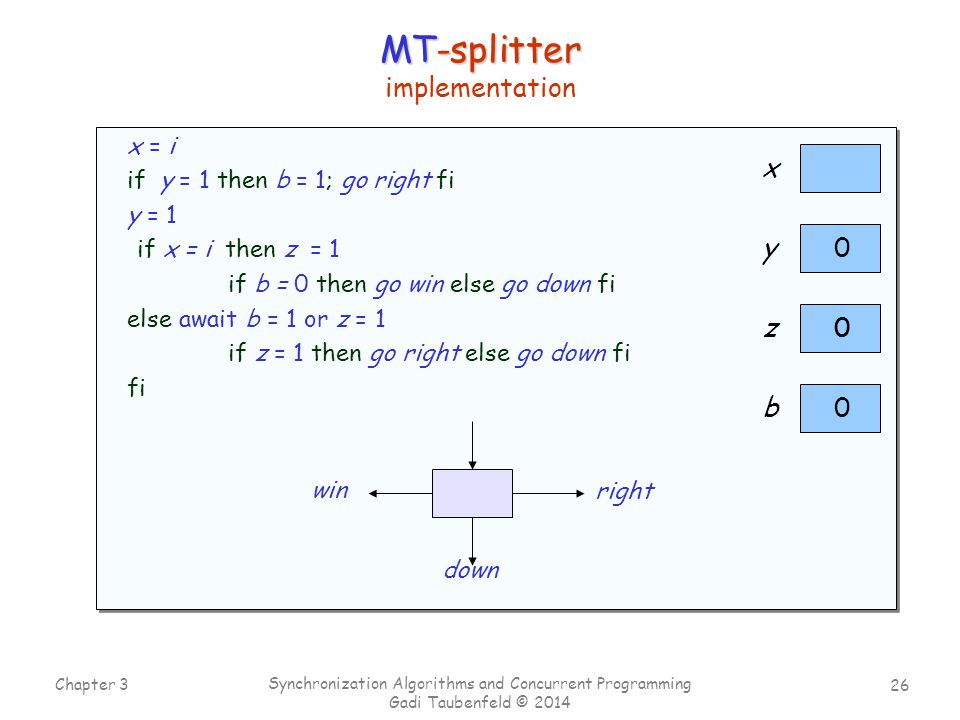 MT-splitter
implementation

x = i
if y = 1 then b = 1; go right fi
y = 1
if x = i then z = 1
if b = 0 then go win else go down fi
else await b = 1 or z = 1
if z = 1 then go right else go down fi
fi

x
y 0
z 0
b 0

win
right
down

Chapter 3

Synchronization Algorithms and Concurrent Programming
Gadi Taubenfeld © 2014

26